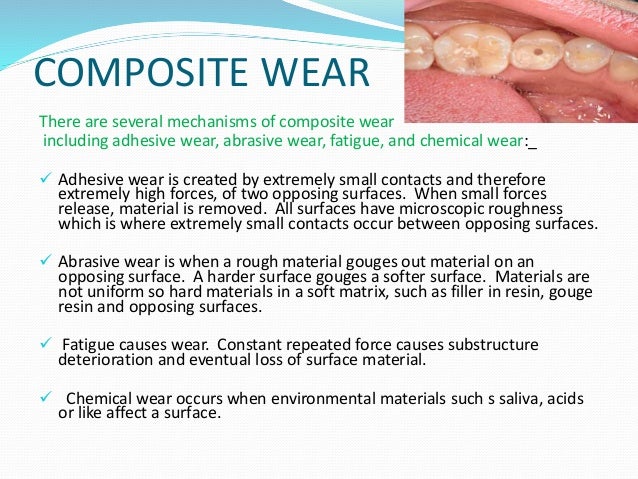 COMPOSITE WEAR

There are several mechanisms of composite wear including adhesive wear, abrasive wear, fatigue, and chemical wear:

✓ Adhesive wear is created by extremely small contacts and therefore extremely high forces, of two opposing surfaces. When small forces release, material is removed. All surfaces have microscopic roughness which is where extremely small contacts occur between opposing surfaces.

✓ Abrasive wear is when a rough material gouges out material on an opposing surface. A harder surface gouges a softer surface. Materials are not uniform so hard materials in a soft matrix, such as filler in resin, gouge resin and opposing surfaces.

✓ Fatigue causes wear. Constant repeated force causes substructure deterioration and eventual loss of surface material.

✓ Chemical wear occurs when environmental materials such s saliva, acids or like affect a surface.